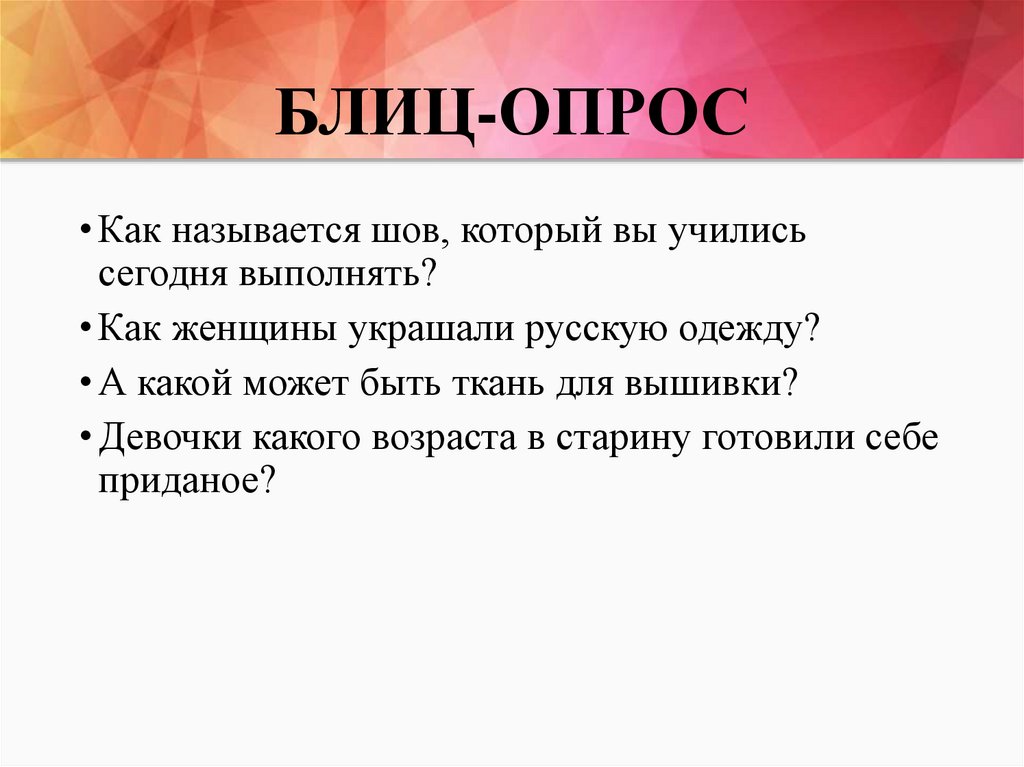 БЛИЦ-ОПРОС

• Как называется шов, который вы учились сегодня выполнять?

• Как женщины украшали русскую одежду?

• А какой может быть ткань для вышивки?

• Девочки какого возраста в старину готовили себе приданое?